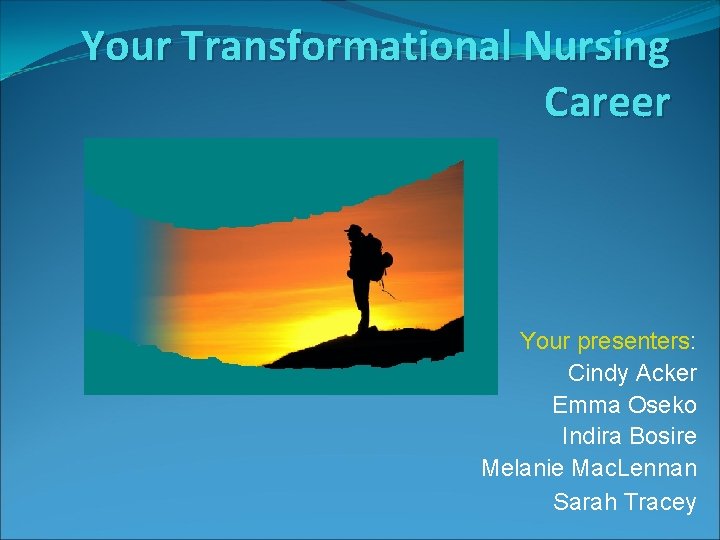 Your Transformational Nursing Career

Your presenters:
Cindy Acker
Emma Oseko
Indira Bosire
Melanie MacLennan
Sarah Tracey